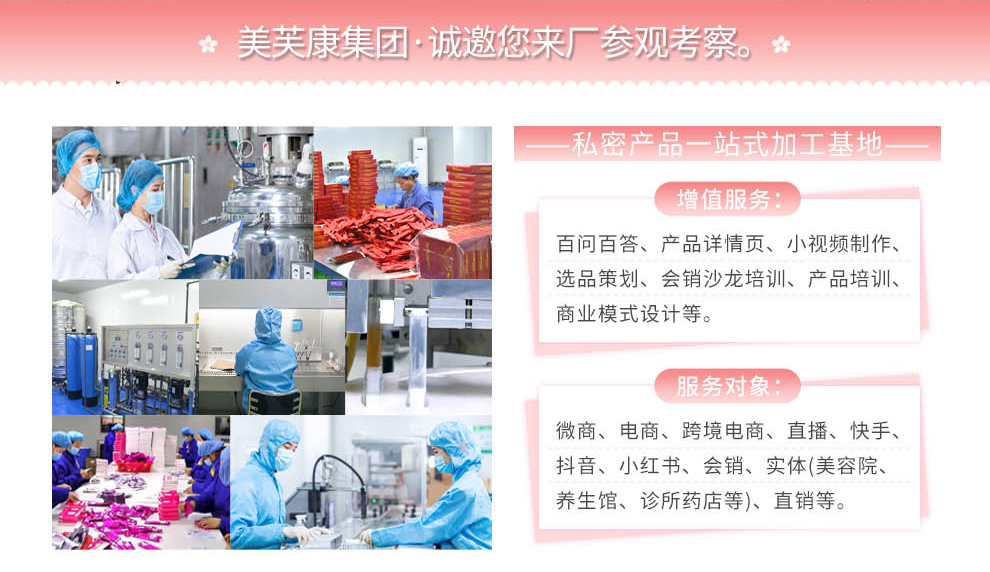 美芙康集团·诚邀您来厂参观考察。

——私密产品一站式加工基地——

增值服务:

百问百答、产品详情页、小视频制作、选品策划、会销沙龙培训、产品培训、商业模式设计等。

服务对象:

微商、电商、跨境电商、直播、快手、抖音、小红书、会销、实体(美容院、养生馆、诊所药店等)、直销等。